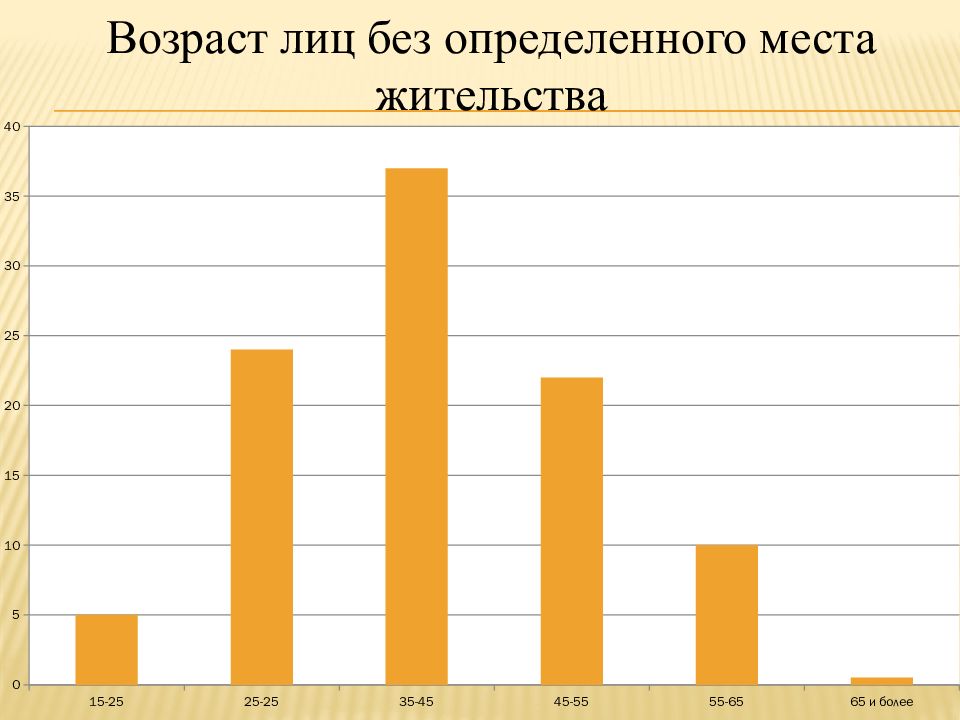 Возраст лиц без определенного места жительства

40
35
30
25
20
15
10
5
0

15-25
25-25
35-45
45-55
55-65
65 и более